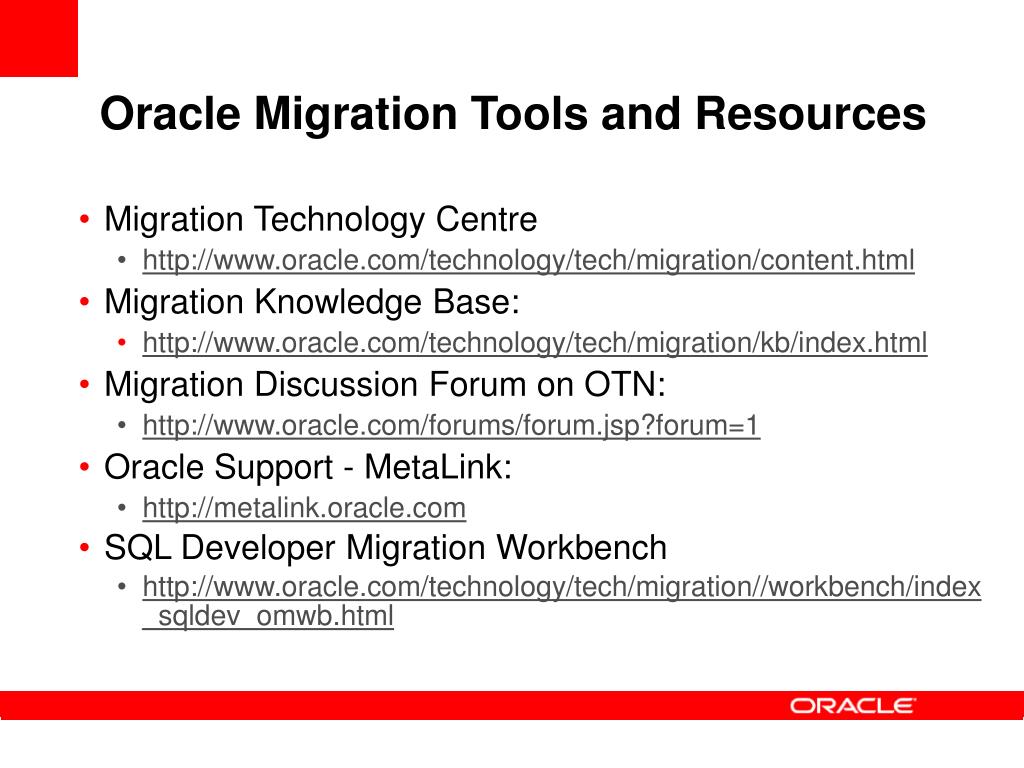 Oracle Migration Tools and Resources

• Migration Technology Centre
  • http://www.oracle.com/technology/tech/migration/content.html
• Migration Knowledge Base:
  • http://www.oracle.com/technology/tech/migration/kb/index.html
• Migration Discussion Forum on OTN:
  • http://www.oracle.com/forums/forum.jsp?forum=1
• Oracle Support - MetaLink:
  • http://metalink.oracle.com
• SQL Developer Migration Workbench
  • http://www.oracle.com/technology/tech/migration//workbench/index_sqldev_omwb.html

ORACLE